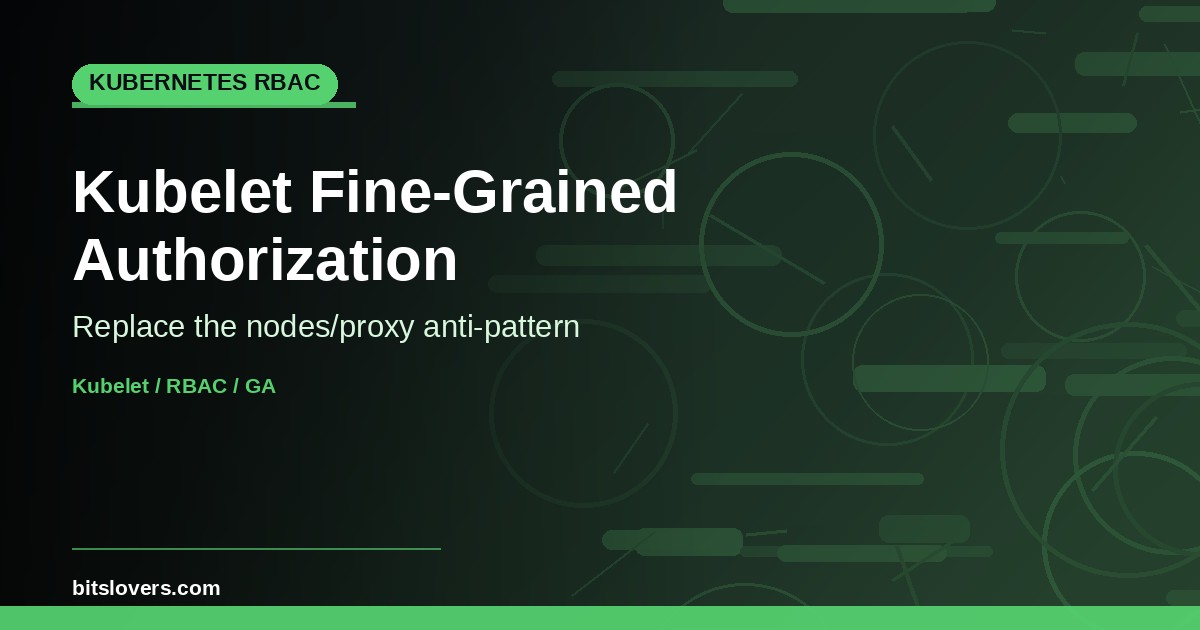 KUBERNETES RBAC

Kubelet Fine-Grained Authorization

Replace the nodes/proxy anti-pattern

Kubelet / RBAC / GA

bitslovers.com